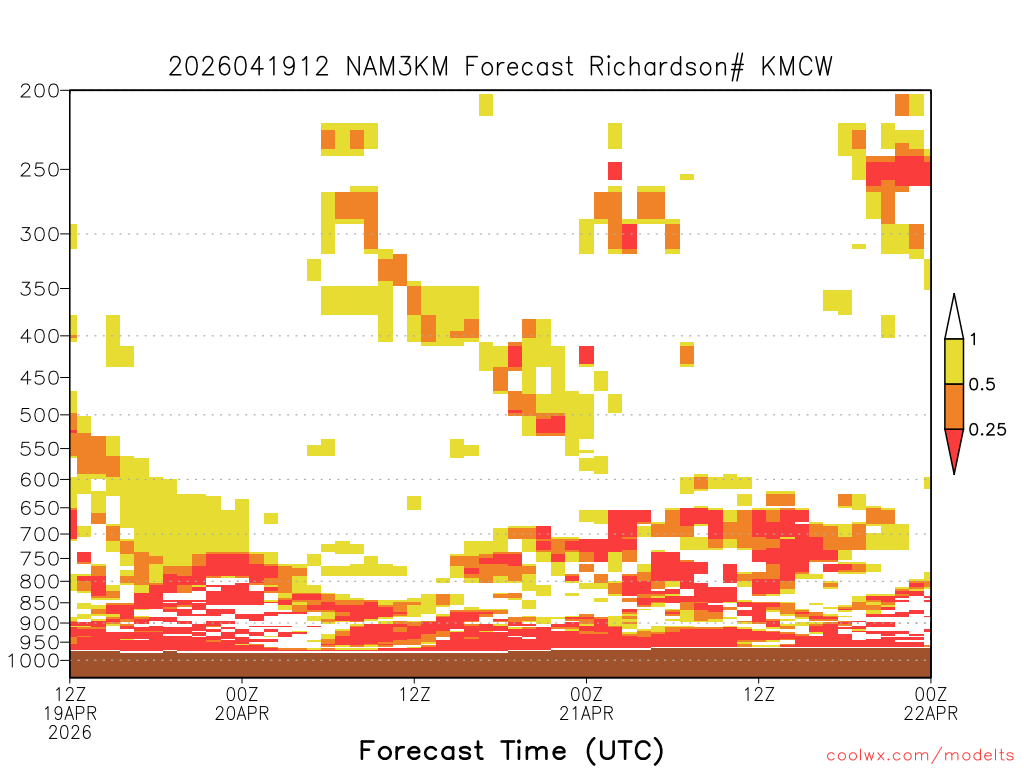 2026041912 NAM3KM Forecast Richardson# KMCW

200
250
300
350
400
450
500
550
600
650
700
750
800
850
900
950
1000

1
0.5
0.25

12Z
19APR
2026

00Z
20APR

12Z

00Z
21APR

12Z

00Z
22APR

Forecast Time (UTC)

coolwx.com/modelts